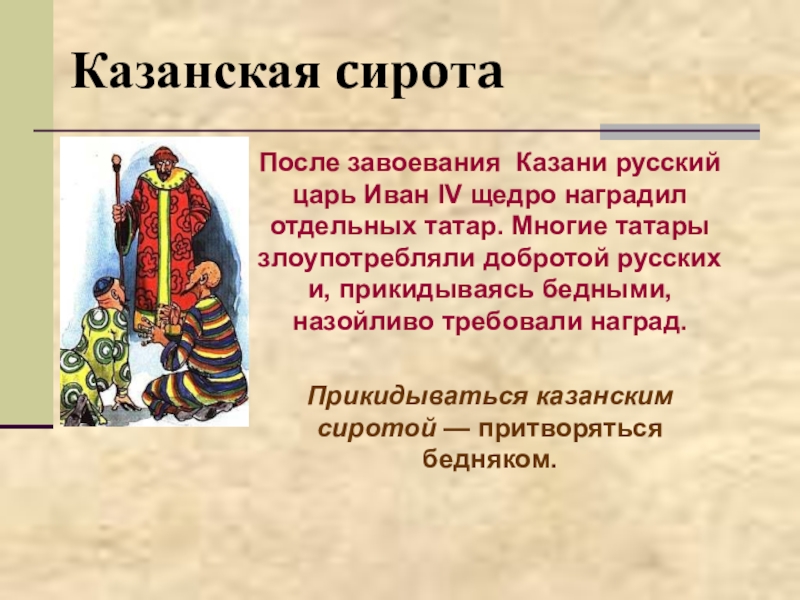 Казанская сирота

После завоевания Казани русский царь Иван IV щедро наградил отдельных татар. Многие татары злоупотребляли добротой русских и, прикидываясь бедными, назойливо требовали наград.

Прикидываться казанским сиротой — притворяться бедняком.